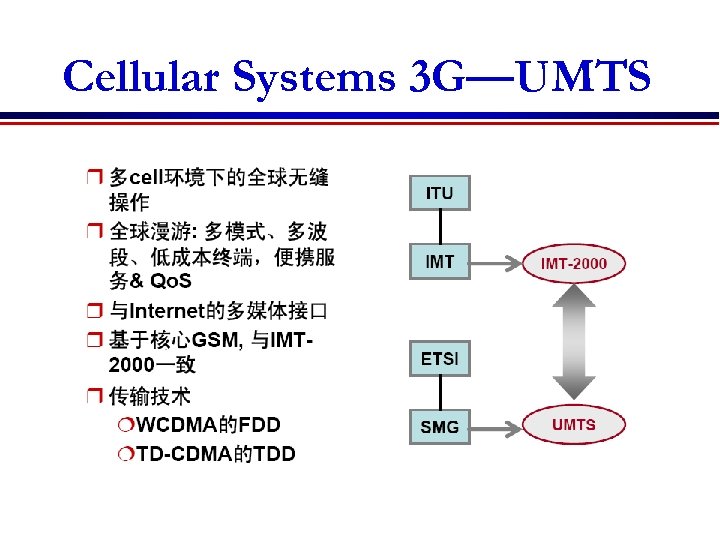 Cellular Systems 3G—UMTS

❒ 多cell环境下的全球无缝操作

❒ 全球漫游: 多模式、多波段、低成本终端，便携服务& QoS

❒ 与Internet的多媒体接口

❒ 基于核心GSM, 与IMT-2000一致

❒ 传输技术

❍WCDMA的FDD

❍TD-CDMA的TDD

ITU

IMT

IMT-2000

ETSI

SMG

UMTS